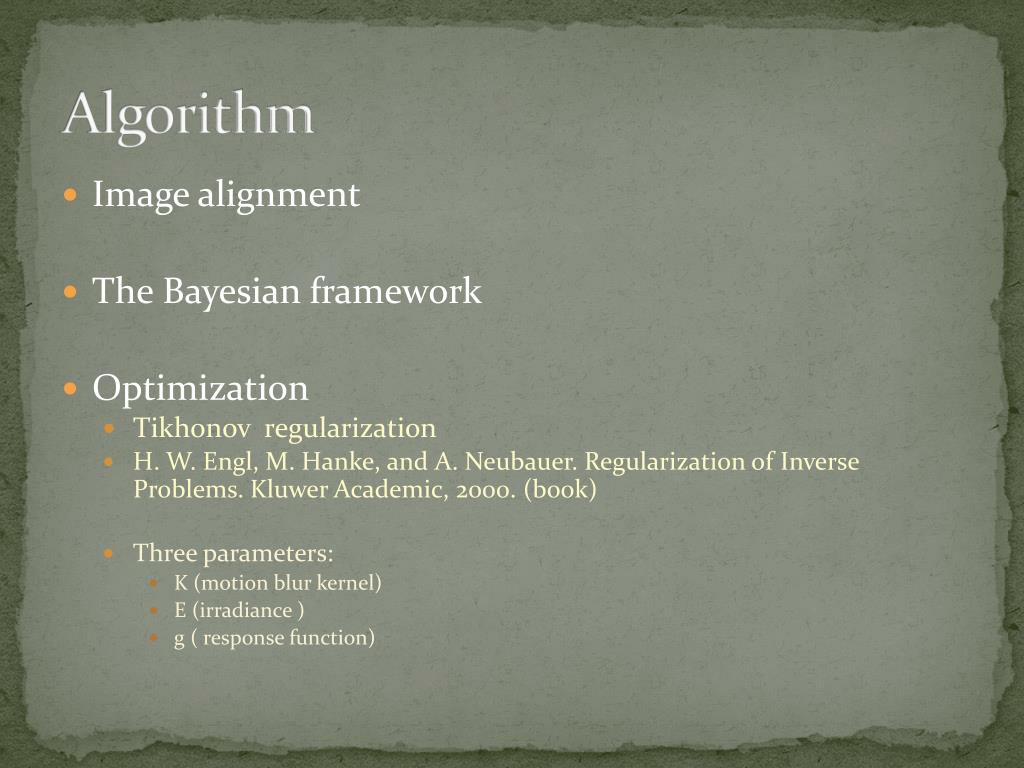 Algorithm

Image alignment

The Bayesian framework

Optimization

Tikhonov regularization

H. W. Engl, M. Hanke, and A. Neubauer. Regularization of Inverse Problems. Kluwer Academic, 2000. (book)

Three parameters:

K (motion blur kernel)

E (irradiance )

g ( response function)